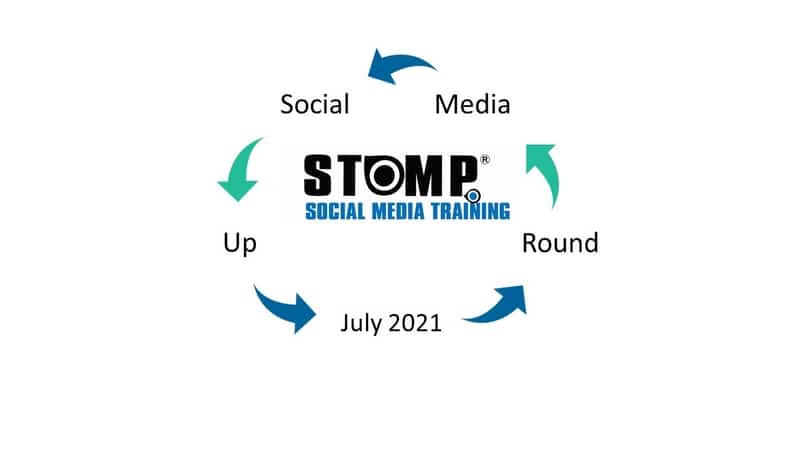 Social Media

STOMP®
SOCIAL MEDIA TRAINING

Up Round

July 2021